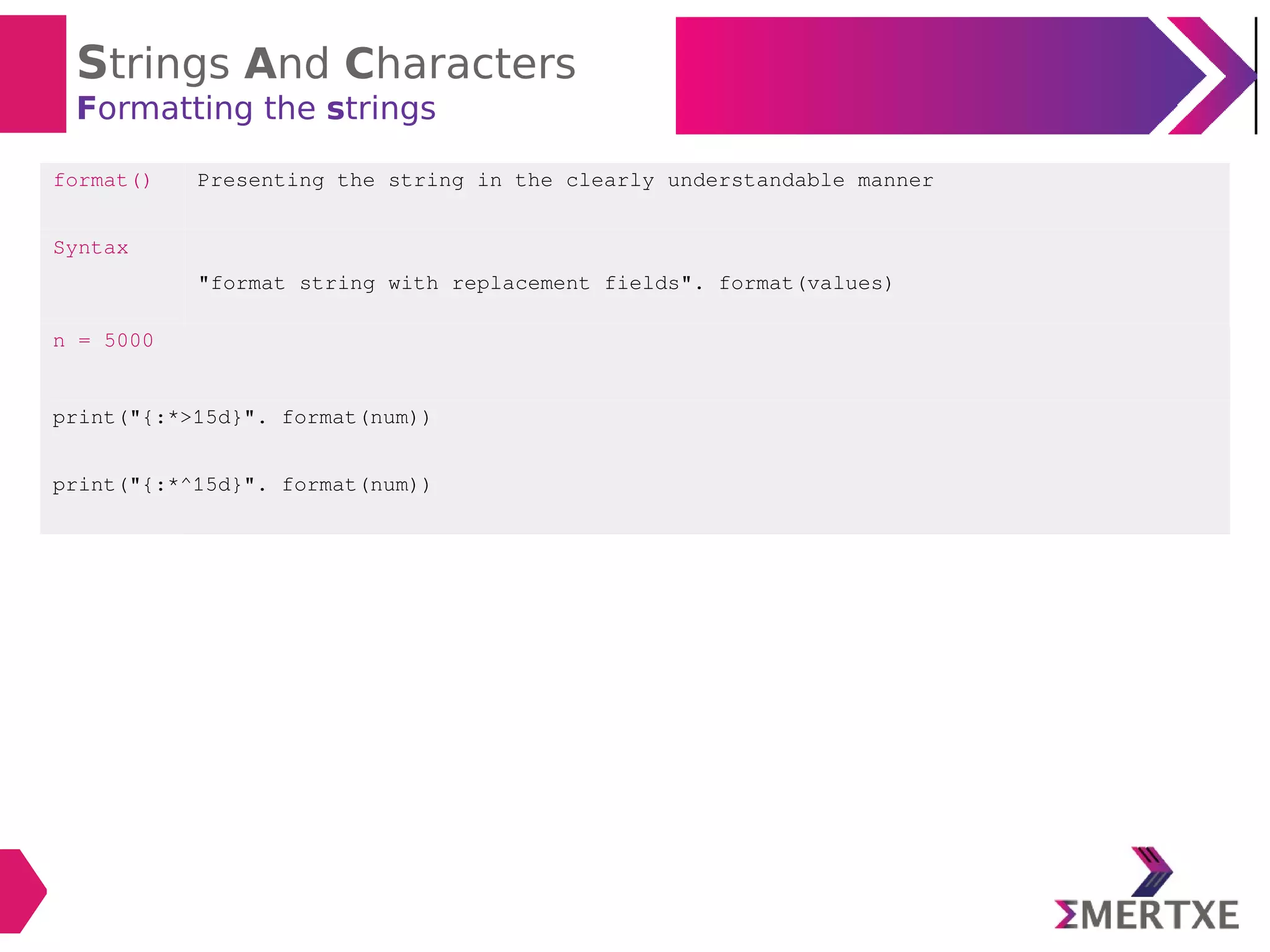 Strings And Characters
Formatting the strings

| format() | Presenting the string in the clearly understandable manner |
|---|---|
| Syntax | "format string with replacement fields". format(values) |

n = 5000

print("{:*>15d}". format(num))

print("{:*^15d}". format(num))

ΣMERTXE